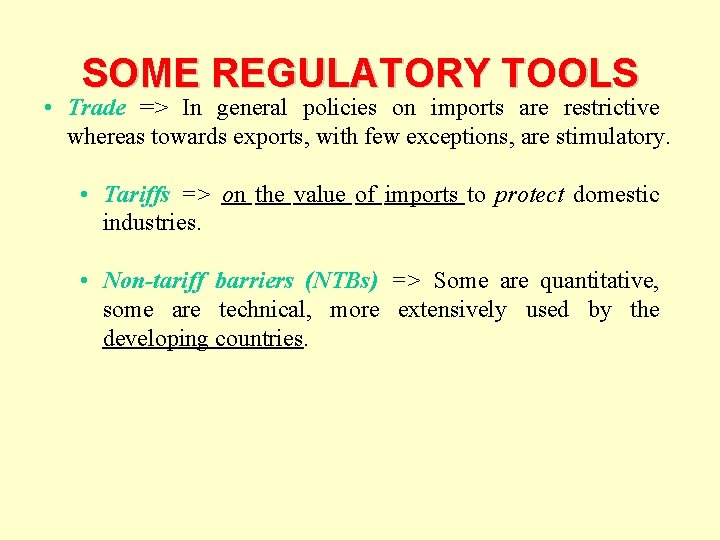 SOME REGULATORY TOOLS

• Trade => In general policies on imports are restrictive whereas towards exports, with few exceptions, are stimulatory.

• Tariffs => on the value of imports to protect domestic industries.

• Non-tariff barriers (NTBs) => Some are quantitative, some are technical, more extensively used by the developing countries.